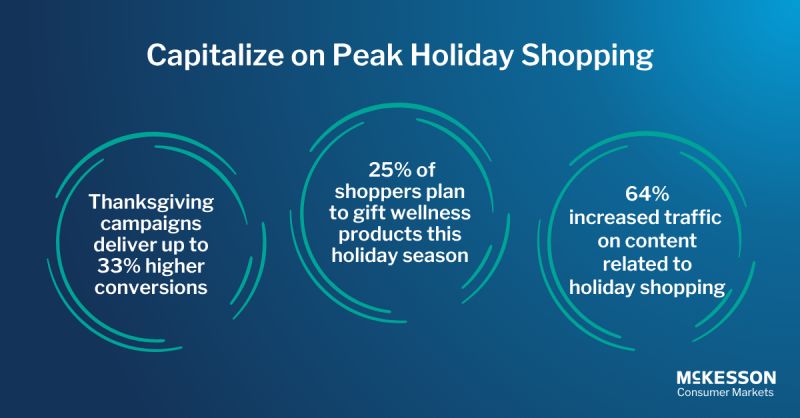 Capitalize on Peak Holiday Shopping

Thanksgiving campaigns deliver up to 33% higher conversions

25% of shoppers plan to gift wellness products this holiday season

64% increased traffic on content related to holiday shopping

McKESSON
Consumer Markets